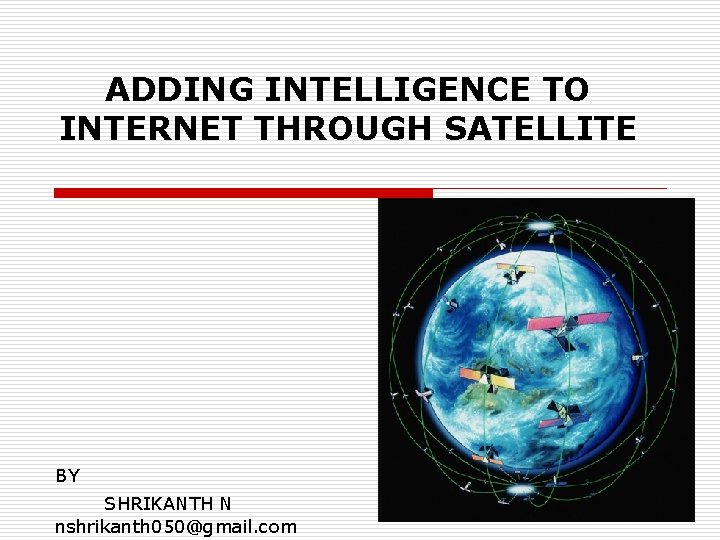 ADDING INTELLIGENCE TO INTERNET THROUGH SATELLITE

BY

SHRIKANTH N
nshrikanth050@gmail.com